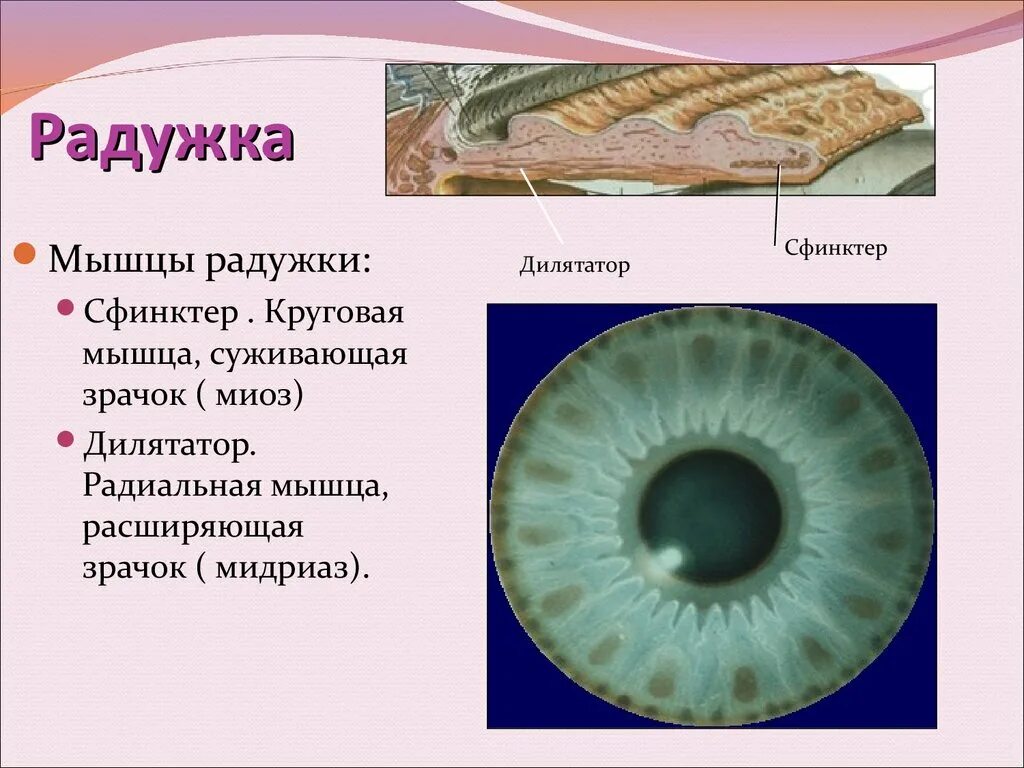 Радужка

Мышцы радужки:

Сфинктер . Круговая мышца, суживающая зрачок ( миоз)

Дилятатор. Радиальная мышца, расширяющая зрачок ( мидриаз).

Дилятатор

Сфинктер